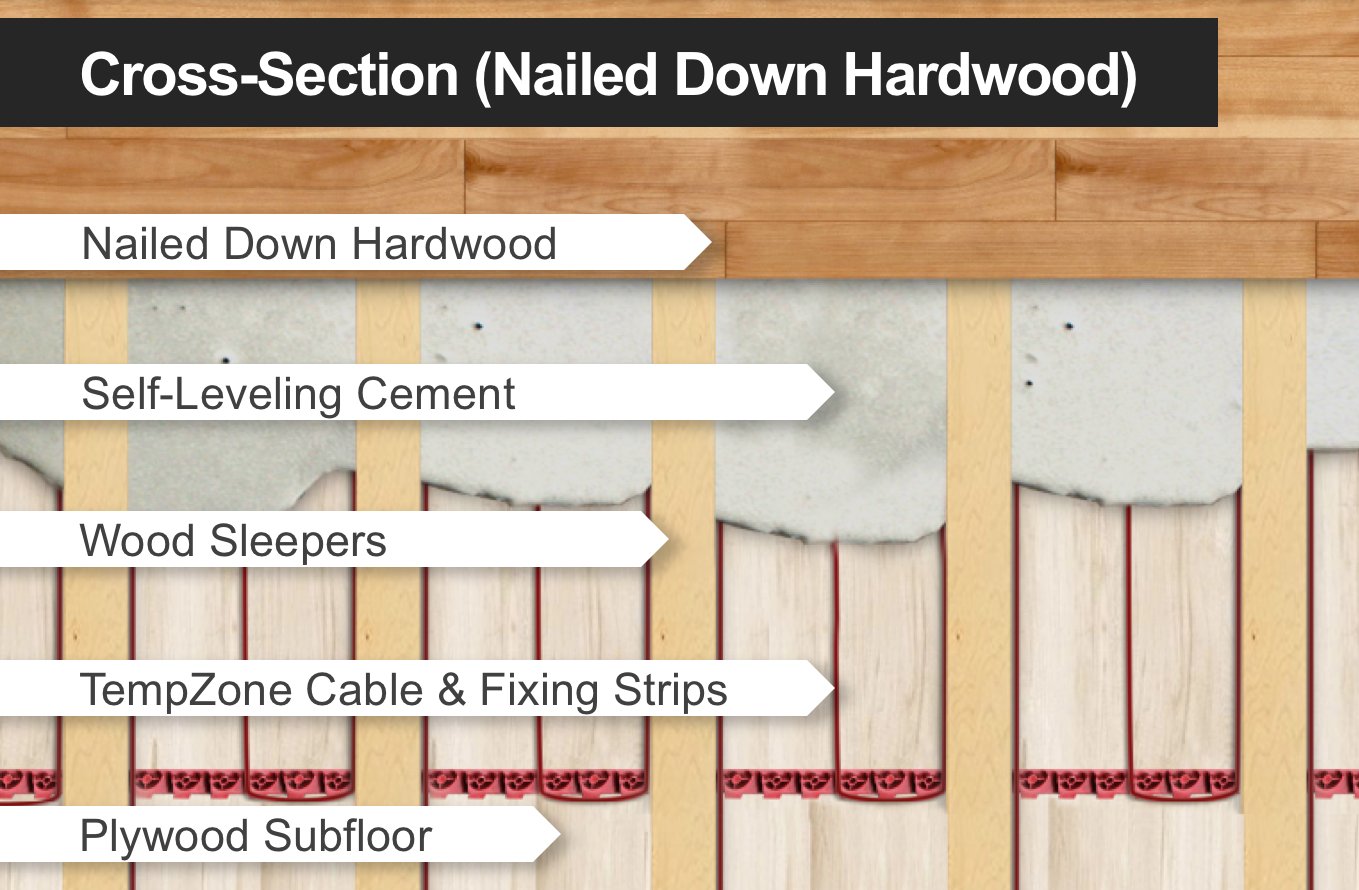 Cross-Section (Nailed Down Hardwood)

Nailed Down Hardwood

Self-Leveling Cement

Wood Sleepers

TempZone Cable & Fixing Strips

Plywood Subfloor